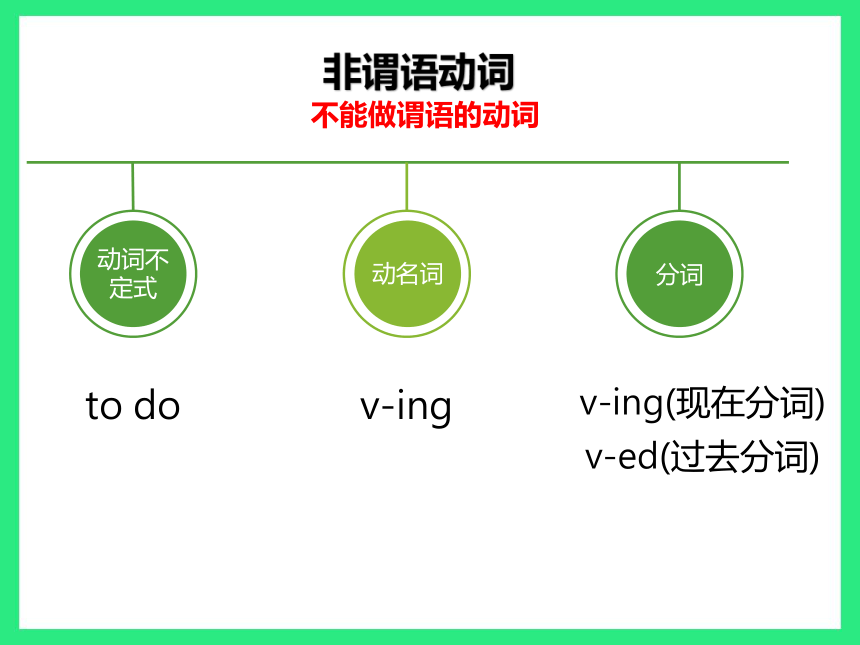 非谓语动词
不能做谓语的动词

动词不定式

动名词

分词

to do

v-ing

v-ing(现在分词)
v-ed(过去分词)